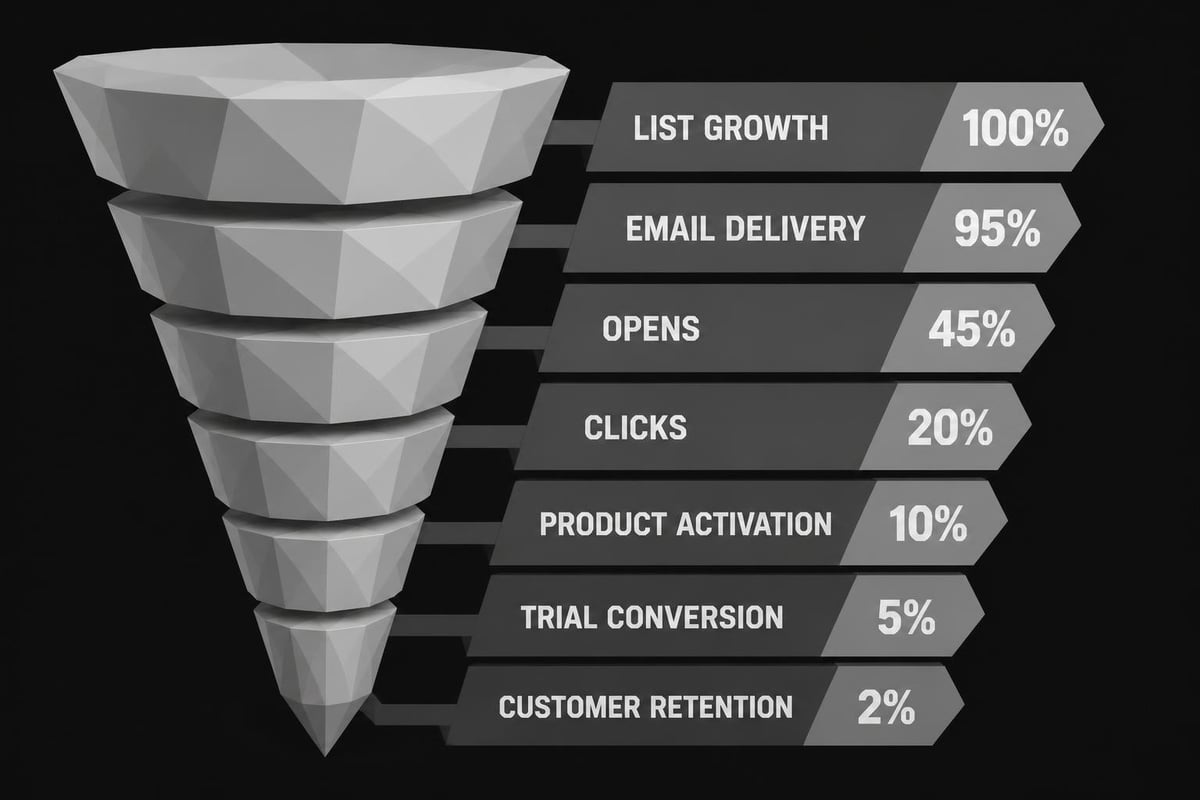 LIST GROWTH 100%

EMAIL DELIVERY 95%

OPENS 45%

CLICKS 20%

PRODUCT ACTIVATION 10%

TRIAL CONVERSION 5%

CUSTOMER RETENTION 2%